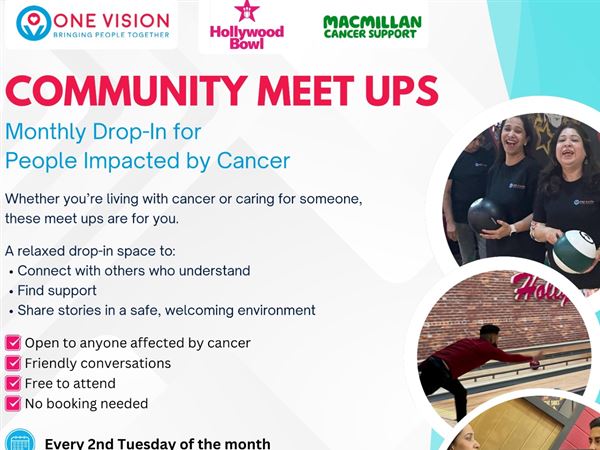 ONE VISION
BRINGING PEOPLE TOGETHER

Hollywood Bowl

MACMILLAN
CANCER SUPPORT

COMMUNITY MEET UPS

Monthly Drop-In for People Impacted by Cancer

Whether you're living with cancer or caring for someone, these meet ups are for you.

A relaxed drop-in space to:
• Connect with others who understand
• Find support
• Share stories in a safe, welcoming environment

Open to anyone affected by cancer
Friendly conversations
Free to attend
No booking needed

Every 2nd Tuesday of the month

Holly